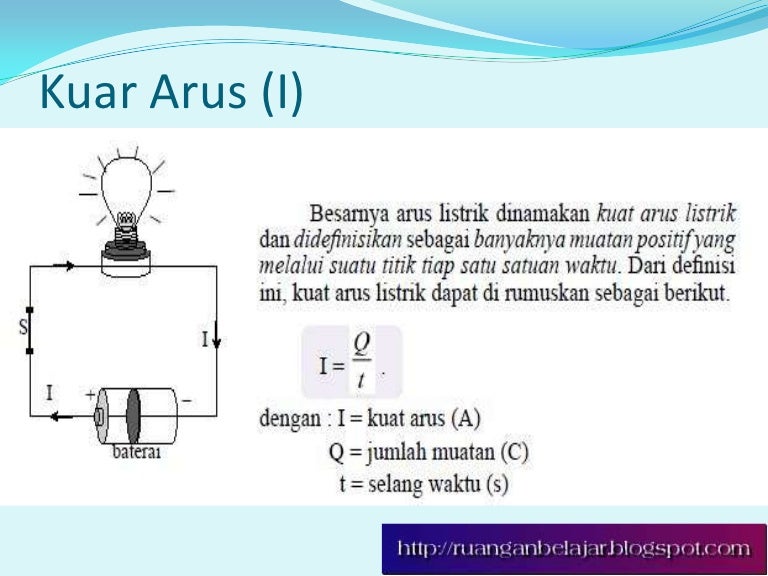 Kuar Arus (I)

S
I
I
+
−
baterai

Besarnya arus listrik dinamakan kuat arus listrik dan didefinisikan sebagai banyaknya muatan positif yang melalui suatu titik tiap satu satuan waktu. Dari definisi ini, kuat arus listrik dapat di rumuskan sebagai berikut.

$I = \frac{Q}{t}$ .

dengan : I = kuat arus (A)
Q = jumlah muatan (C)
t = selang waktu (s)

http://ruanganbelajar.blogspot.com